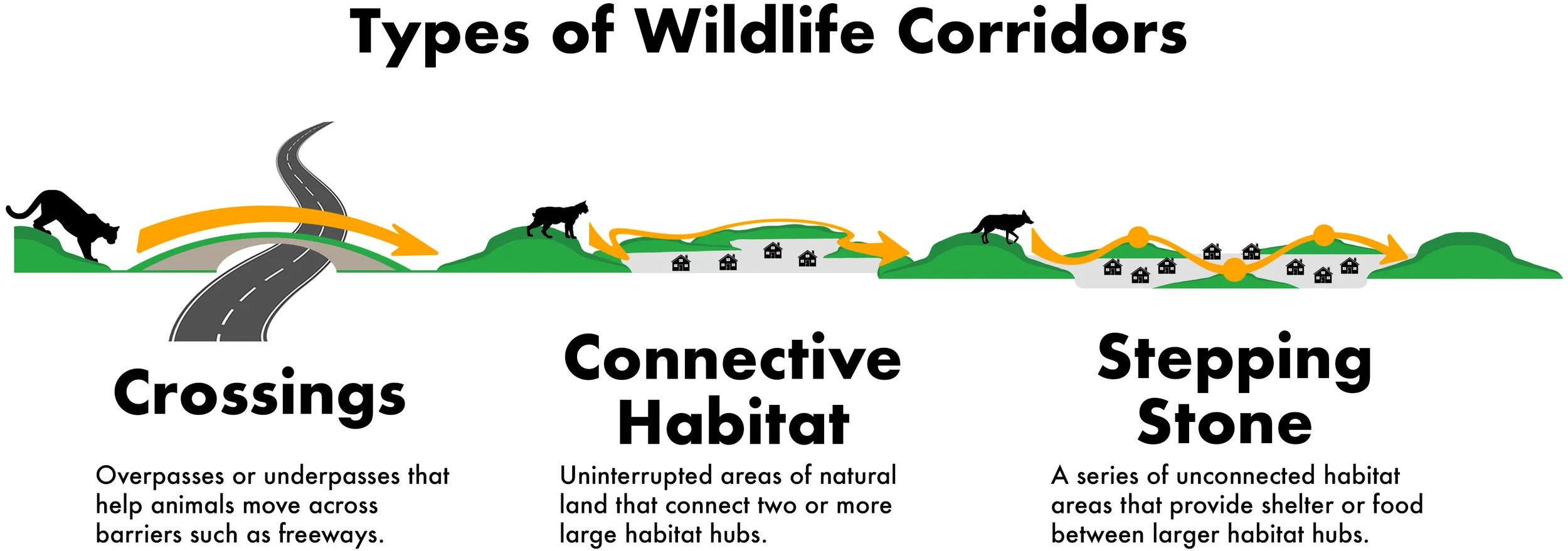 Types of Wildlife Corridors

Crossings

Overpasses or underpasses that help animals move across barriers such as freeways.

Connective Habitat

Uninterrupted areas of natural land that connect two or more large habitat hubs.

Stepping Stone

A series of unconnected habitat areas that provide shelter or food between larger habitat hubs.